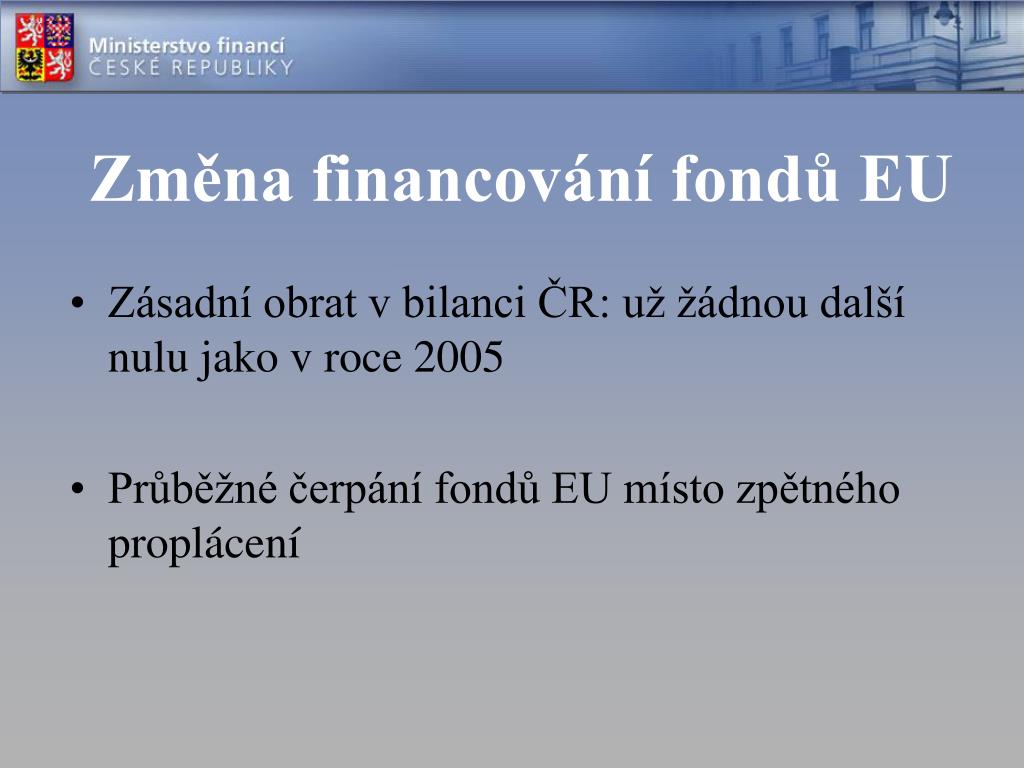 Ministerstvo financí
ČESKÉ REPUBLIKY

Změna financování fondů EU

• Zásadní obrat v bilanci ČR: už žádnou další nulu jako v roce 2005

• Průběžné čerpání fondů EU místo zpětného proplácení